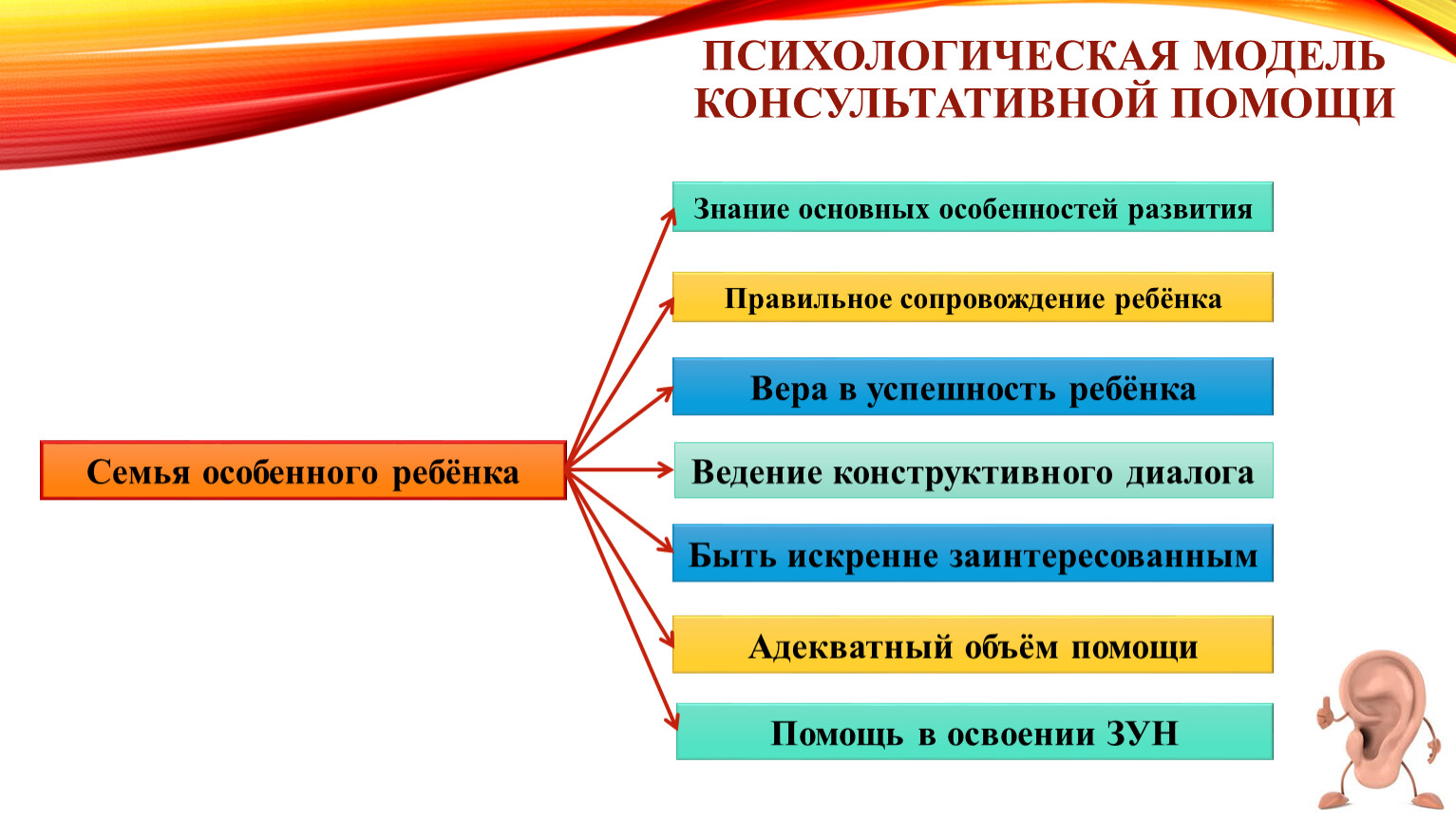 ПСИХОЛОГИЧЕСКАЯ МОДЕЛЬ КОНСУЛЬТАТИВНОЙ ПОМОЩИ

Семья особенного ребёнка

Знание основных особенностей развития

Правильное сопровождение ребёнка

Вера в успешность ребёнка

Ведение конструктивного диалога

Быть искренне заинтересованным

Адекватный объём помощи

Помощь в освоении ЗУН